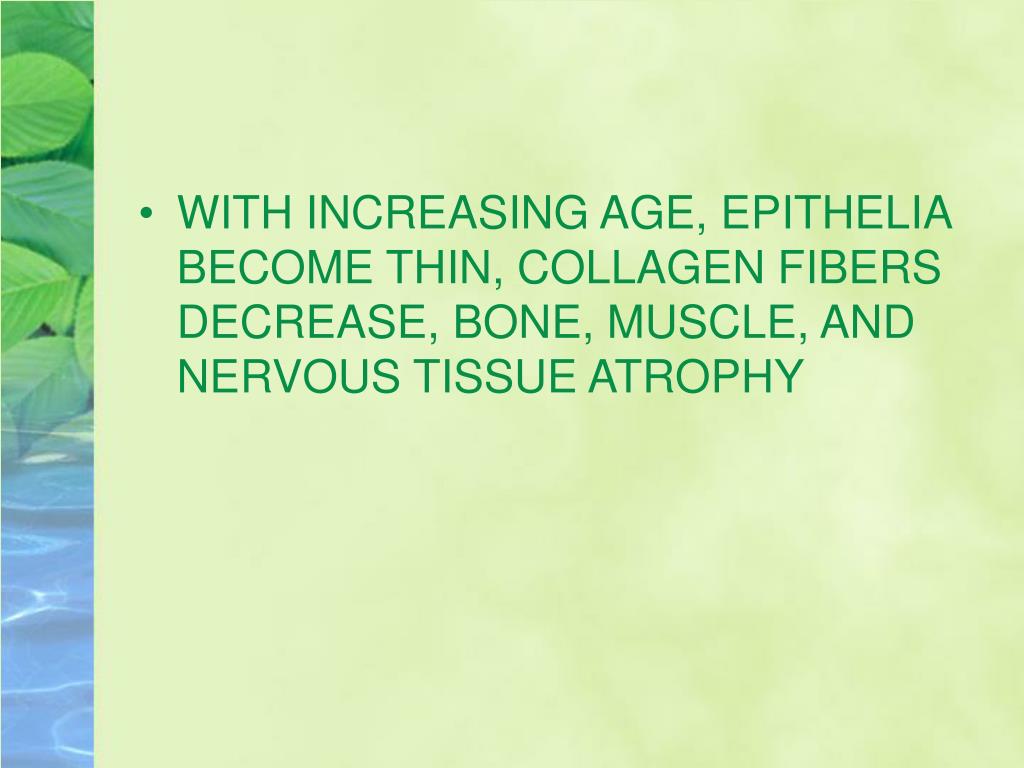 • WITH INCREASING AGE, EPITHELIA BECOME THIN, COLLAGEN FIBERS DECREASE, BONE, MUSCLE, AND NERVOUS TISSUE ATROPHY